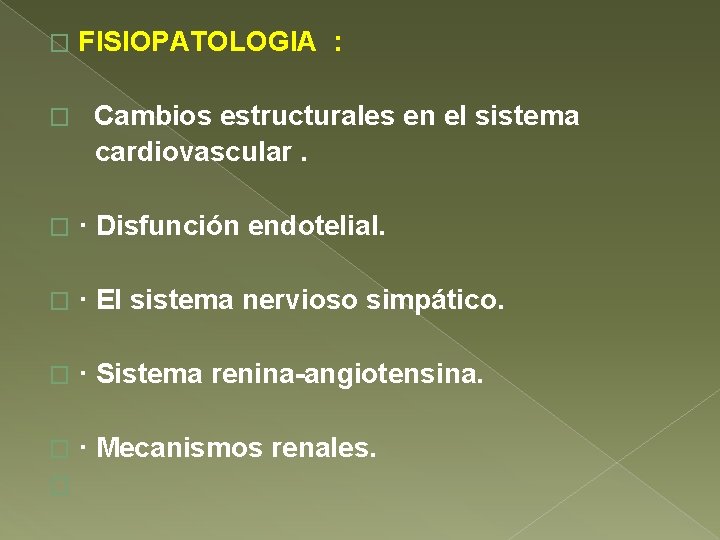 FISIOPATOLOGIA :

Cambios estructurales en el sistema cardiovascular .

· Disfunción endotelial.

· El sistema nervioso simpático.

· Sistema renina-angiotensina.

· Mecanismos renales.